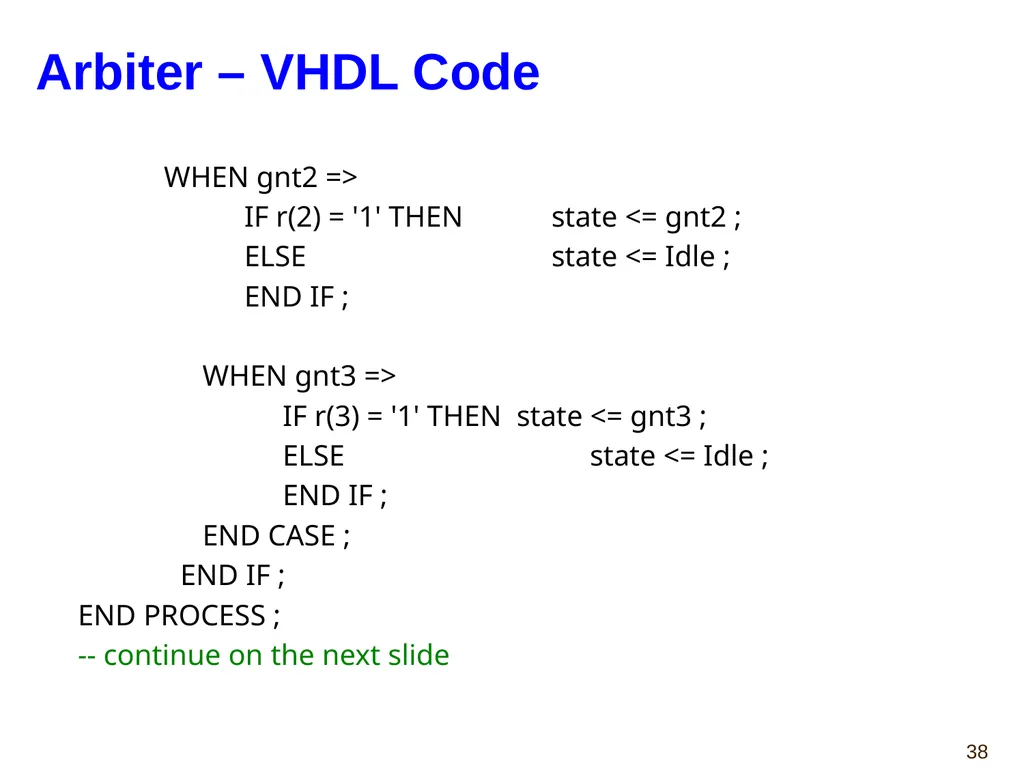 Arbiter – VHDL Code

WHEN gnt2 =>
IF r(2) = '1' THEN state <= gnt2 ;
ELSE state <= Idle ;
END IF ;

WHEN gnt3 =>
IF r(3) = '1' THEN state <= gnt3 ;
ELSE state <= Idle ;
END IF ;
END CASE ;
END IF ;
END PROCESS ;
-- continue on the next slide

38